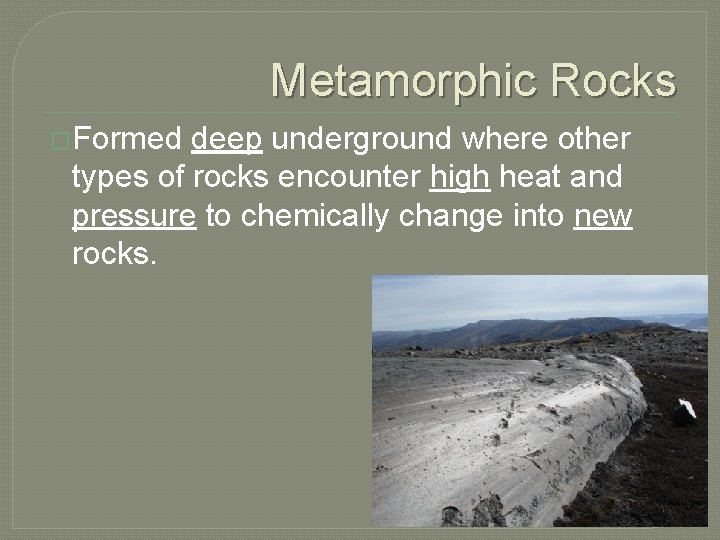 Metamorphic Rocks

Formed deep underground where other types of rocks encounter high heat and pressure to chemically change into new rocks.